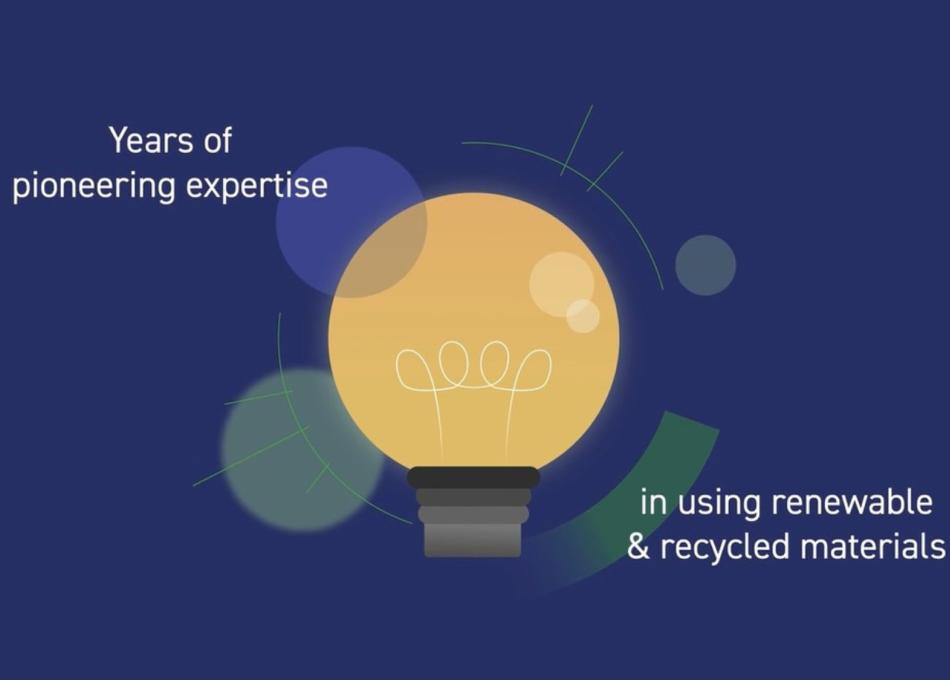 Years of
pioneering expertise

in using renewable
& recycled materials